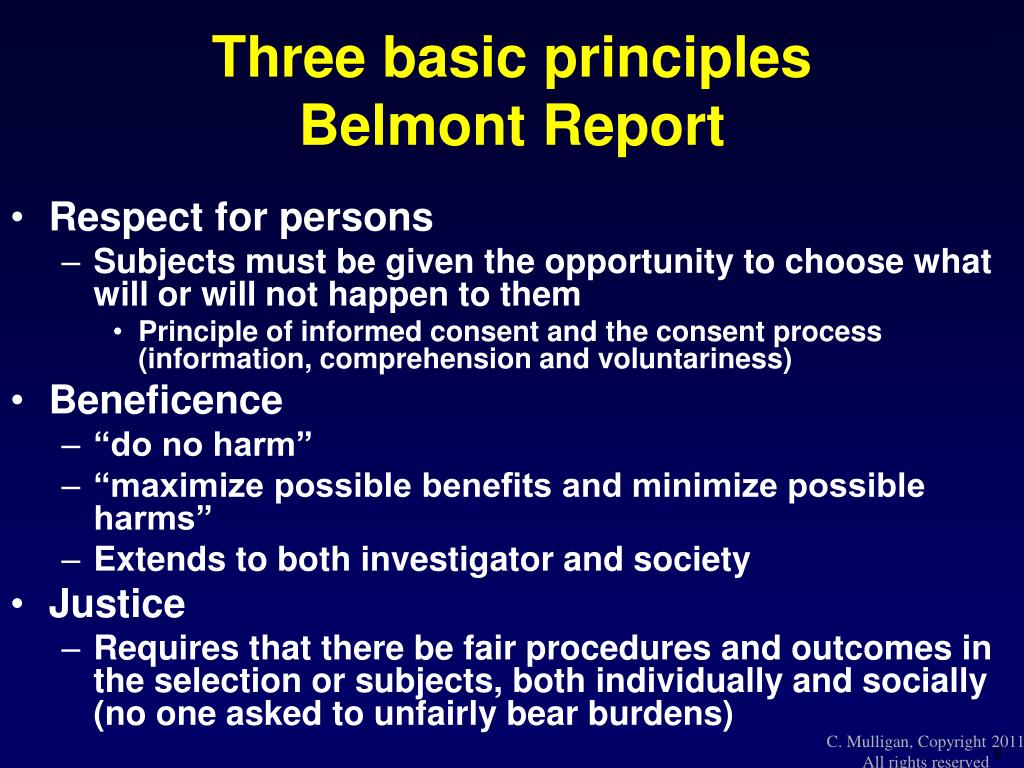 Three basic principles
Belmont Report

• Respect for persons
– Subjects must be given the opportunity to choose what will or will not happen to them
• Principle of informed consent and the consent process (information, comprehension and voluntariness)
• Beneficence
– “do no harm”
– “maximize possible benefits and minimize possible harms”
– Extends to both investigator and society
• Justice
– Requires that there be fair procedures and outcomes in the selection or subjects, both individually and socially (no one asked to unfairly bear burdens)

C. Mulligan, Copyright 2011
All rights reserved